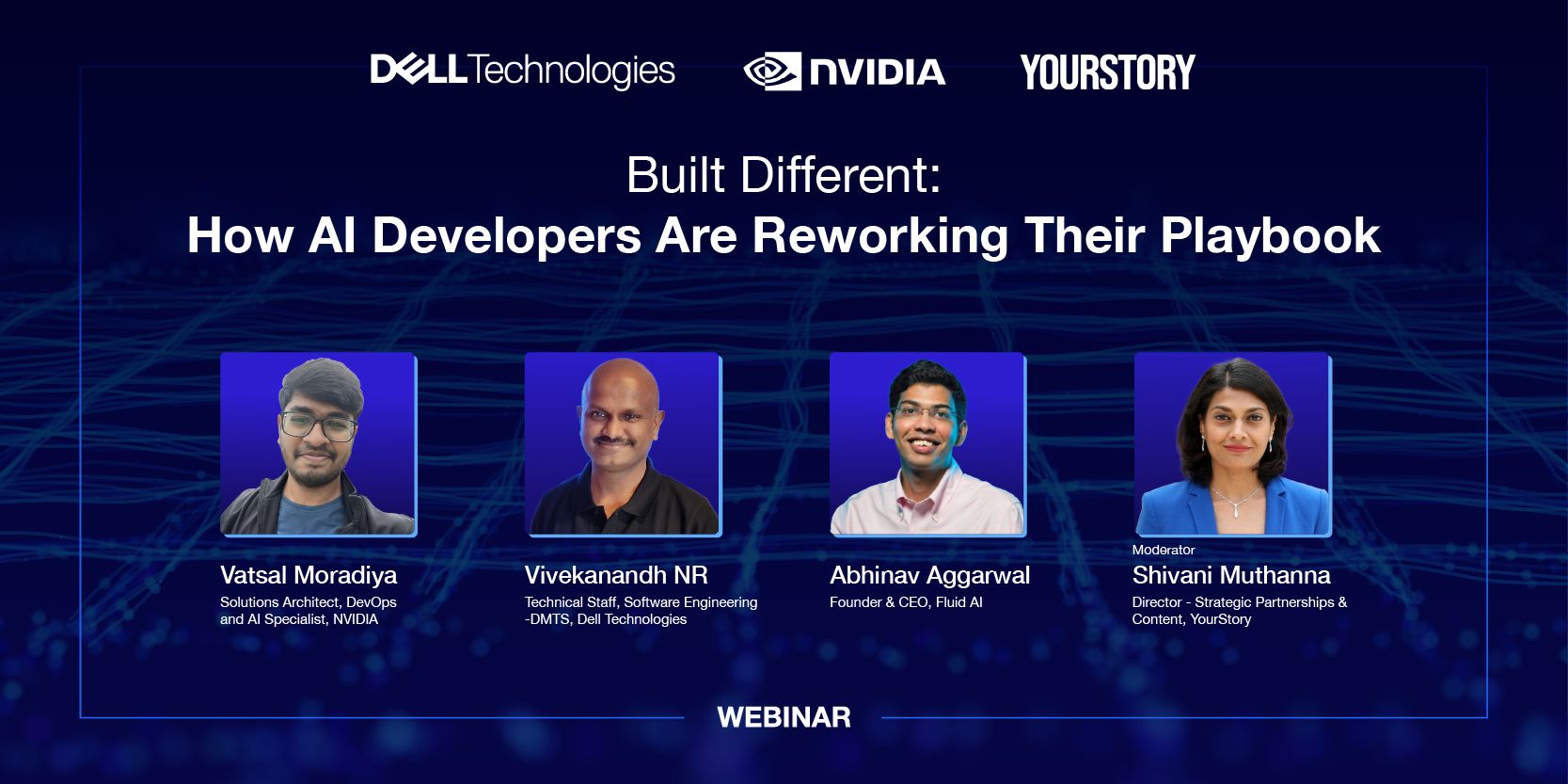 DELL Technologies NVIDIA YOURSTORY

Built Different:
How AI Developers Are Reworking Their Playbook

Vatsal Moradiya
Solutions Architect, DevOps and AI Specialist, NVIDIA

Vivekanandh NR
Technical Staff, Software Engineering -DMTS, Dell Technologies

Abhinav Aggarwal
Founder & CEO, Fluid AI

Moderator
Shivani Muthanna
Director - Strategic Partnerships & Content, YourStory

WEBINAR